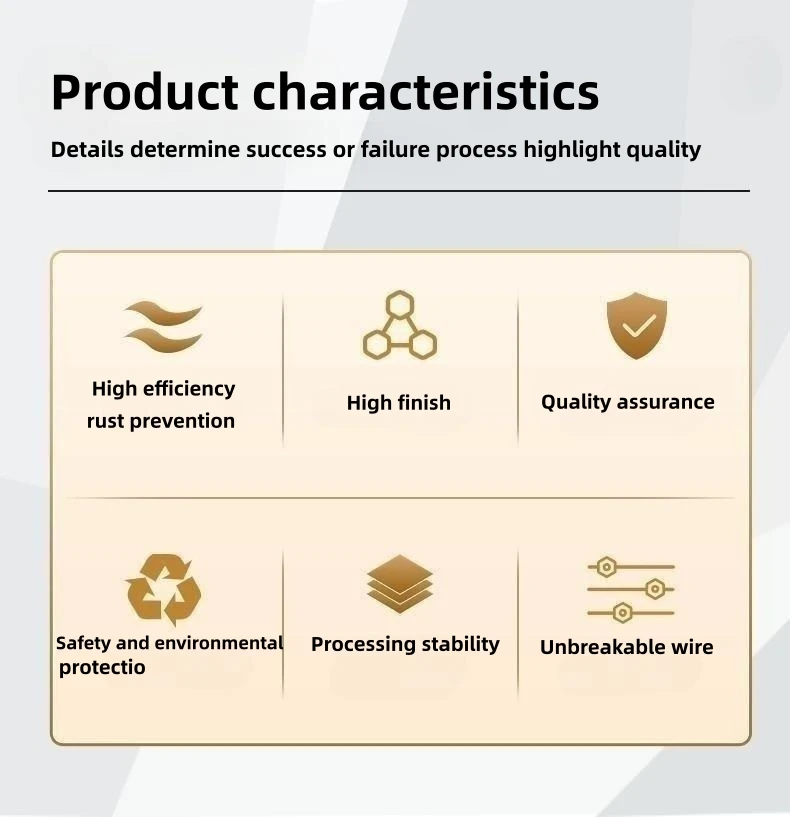 Product characteristics

Details determine success or failure process highlight quality

High efficiency rust prevention

High finish

Quality assurance

Safety and environmental protectio

Processing stability

Unbreakable wire